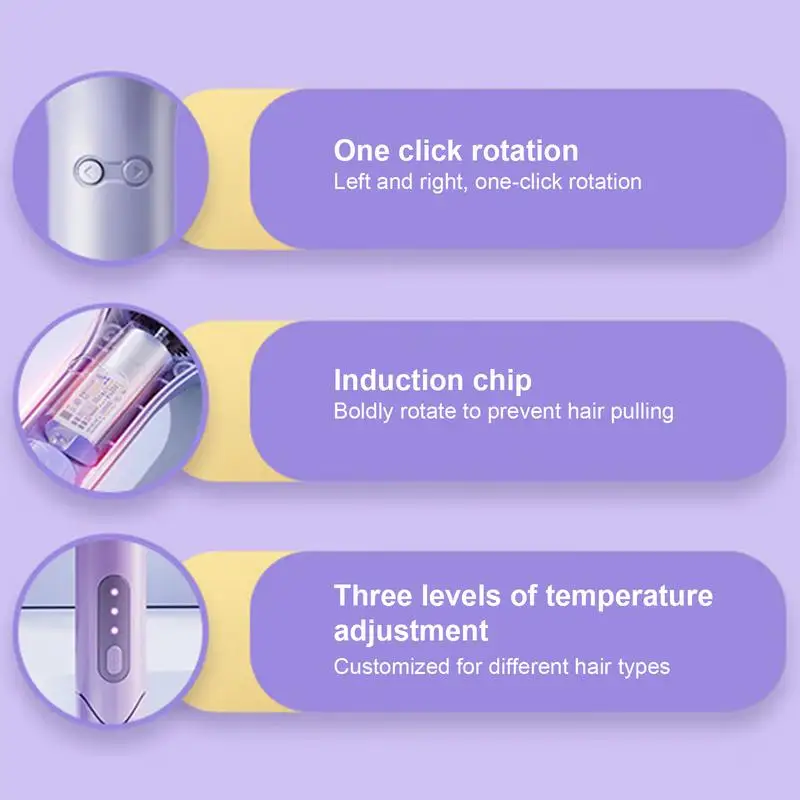 One click rotation
Left and right, one-click rotation

Induction chip
Boldly rotate to prevent hair pulling

Three levels of temperature adjustment
Customized for different hair types